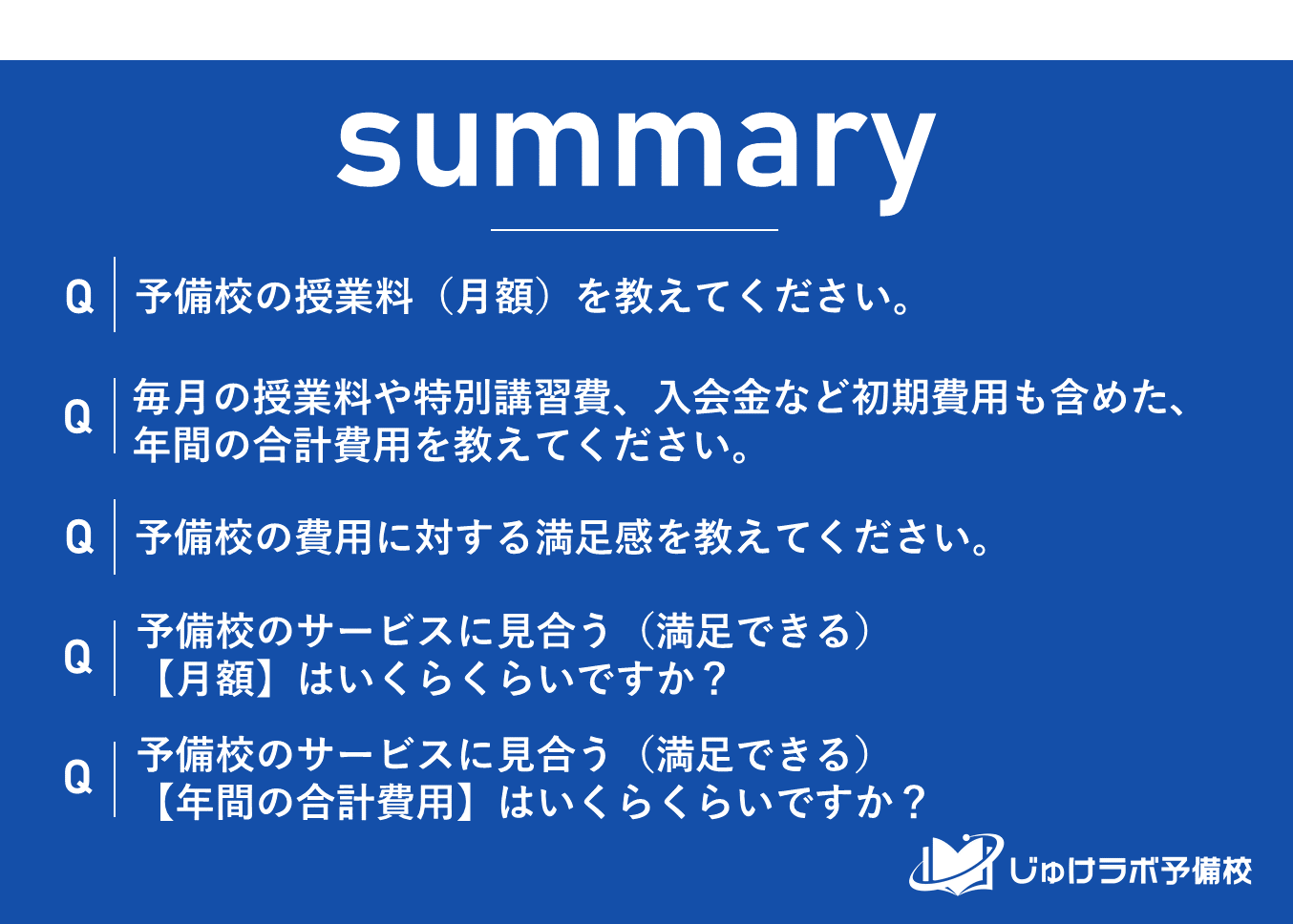 summary

Q 予備校の授業料（月額）を教えてください。

Q 毎月の授業料や特別講習費、入会金など初期費用も含めた、年間の合計費用を教えてください。

Q 予備校の費用に対する満足感を教えてください。

Q 予備校のサービスに見合う（満足できる）【月額】はいくらくらいですか？

Q 予備校のサービスに見合う（満足できる）【年間の合計費用】はいくらくらいですか？

じゅけラボ予備校